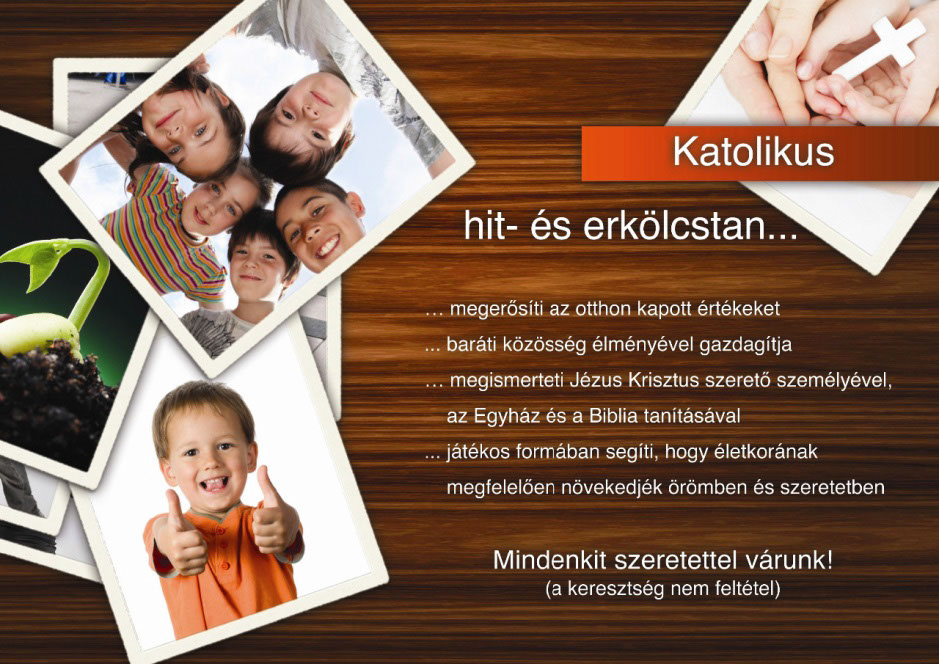 Katolikus

hit- és erkölcstan...

... megerősíti az otthon kapott értékeket
... baráti közösség élményével gazdagítja
... megismerteti Jézus Krisztus szerető személyével, az Egyház és a Biblia tanításával
... játékos formában segíti, hogy életkorának megfelelően növekedjék örömben és szeretetben

Mindenkit szeretettel várunk!
(a keresztség nem feltétel)